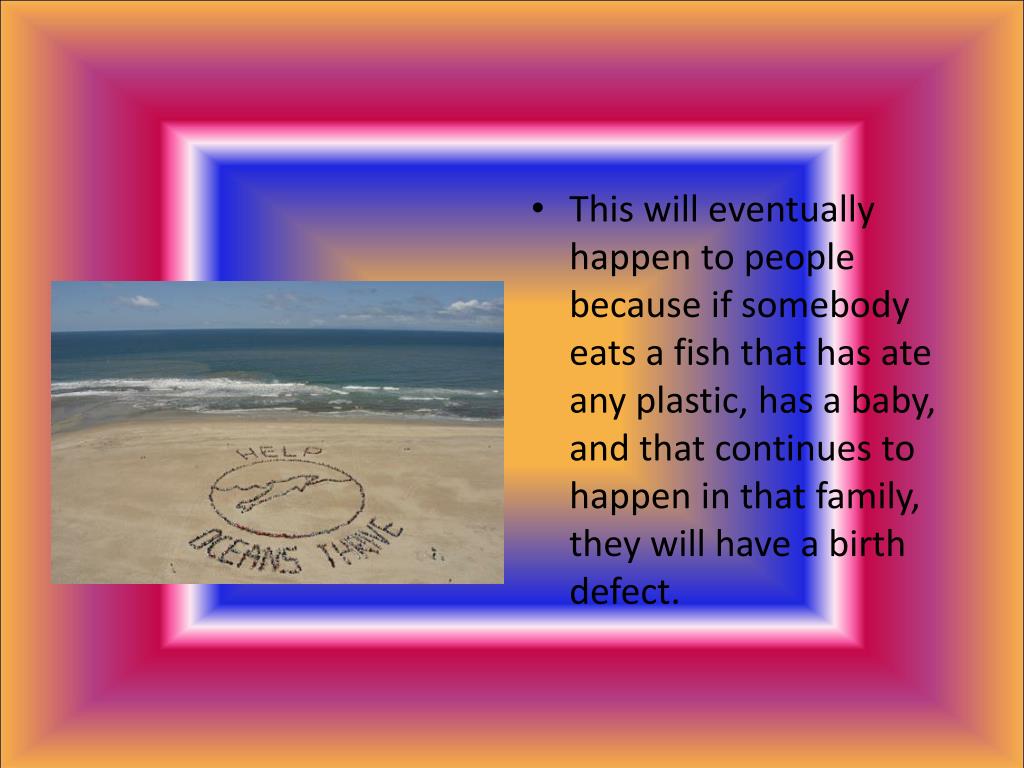 HELP
OCEANS THRIVE

• This will eventually happen to people because if somebody eats a fish that has ate any plastic, has a baby, and that continues to happen in that family, they will have a birth defect.